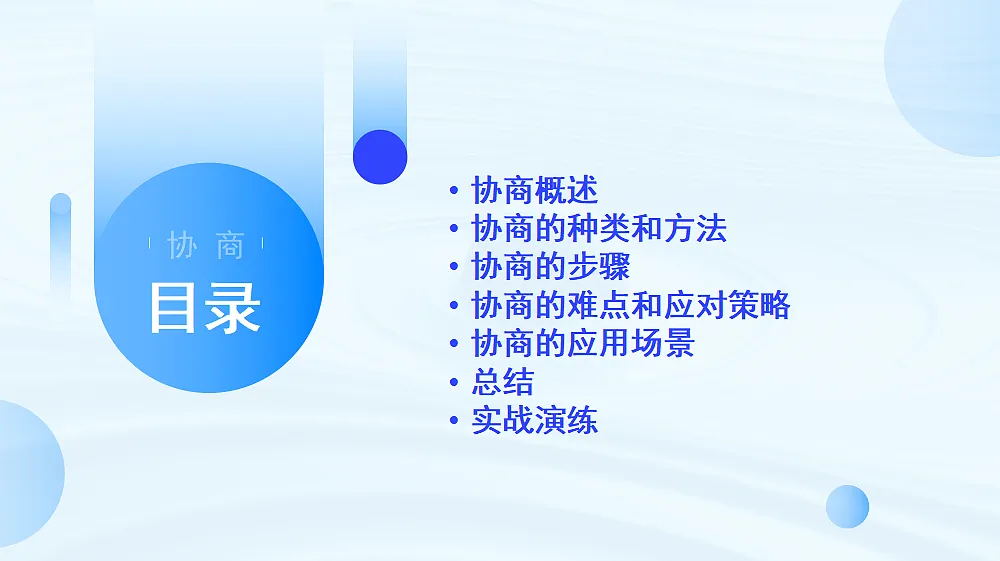 协商

目录

• 协商概述
• 协商的种类和方法
• 协商的步骤
• 协商的难点和应对策略
• 协商的应用场景
• 总结
• 实战演练